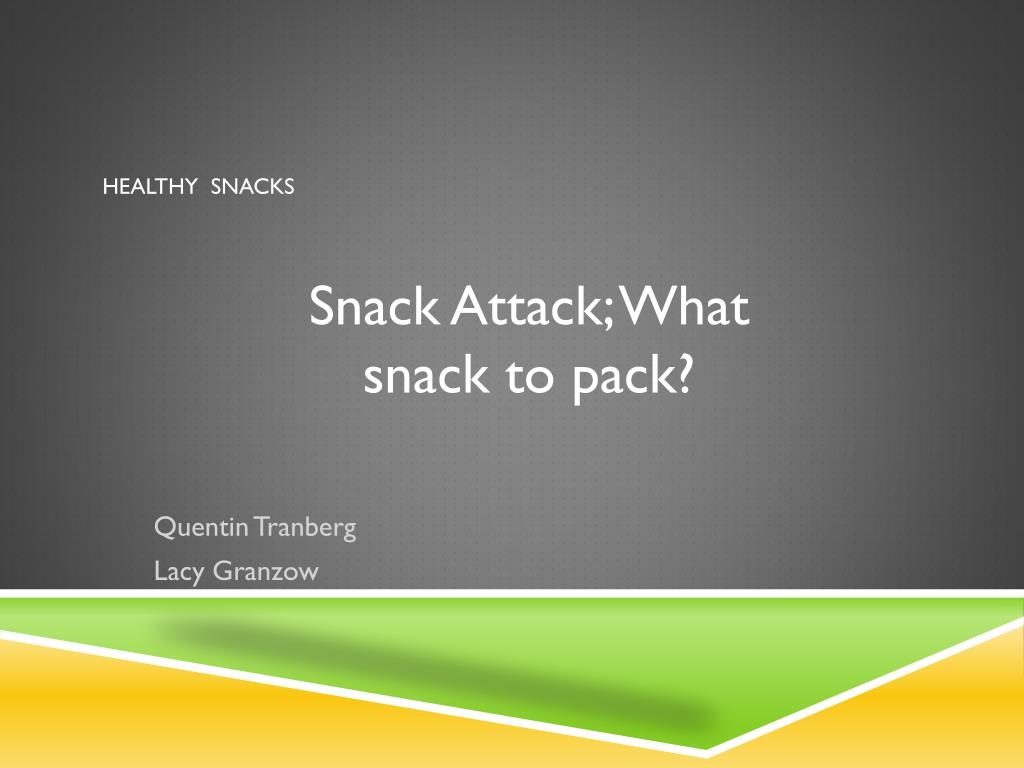 HEALTHY SNACKS

Snack Attack; What snack to pack?

Quentin Tranberg

Lacy Granzow